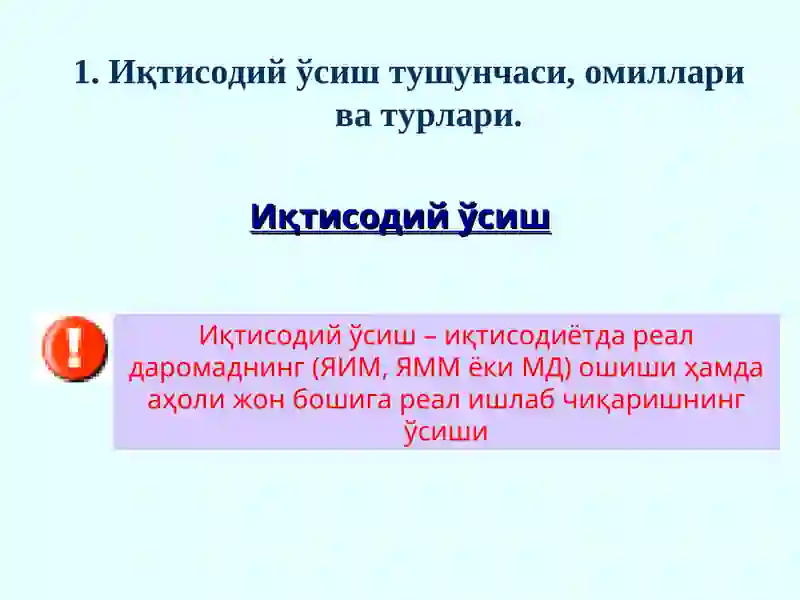 1. Иқтисодий ўсиш тушунчаси, омиллари ва турлари.

Иқтисодий ўсиш

!

Иқтисодий ўсиш – иқтисодиётда реал даромаднинг (ЯИМ, ЯММ ёки МД) ошиши ҳамда аҳоли жон бошига реал ишлаб чиқаришнинг ўсиши